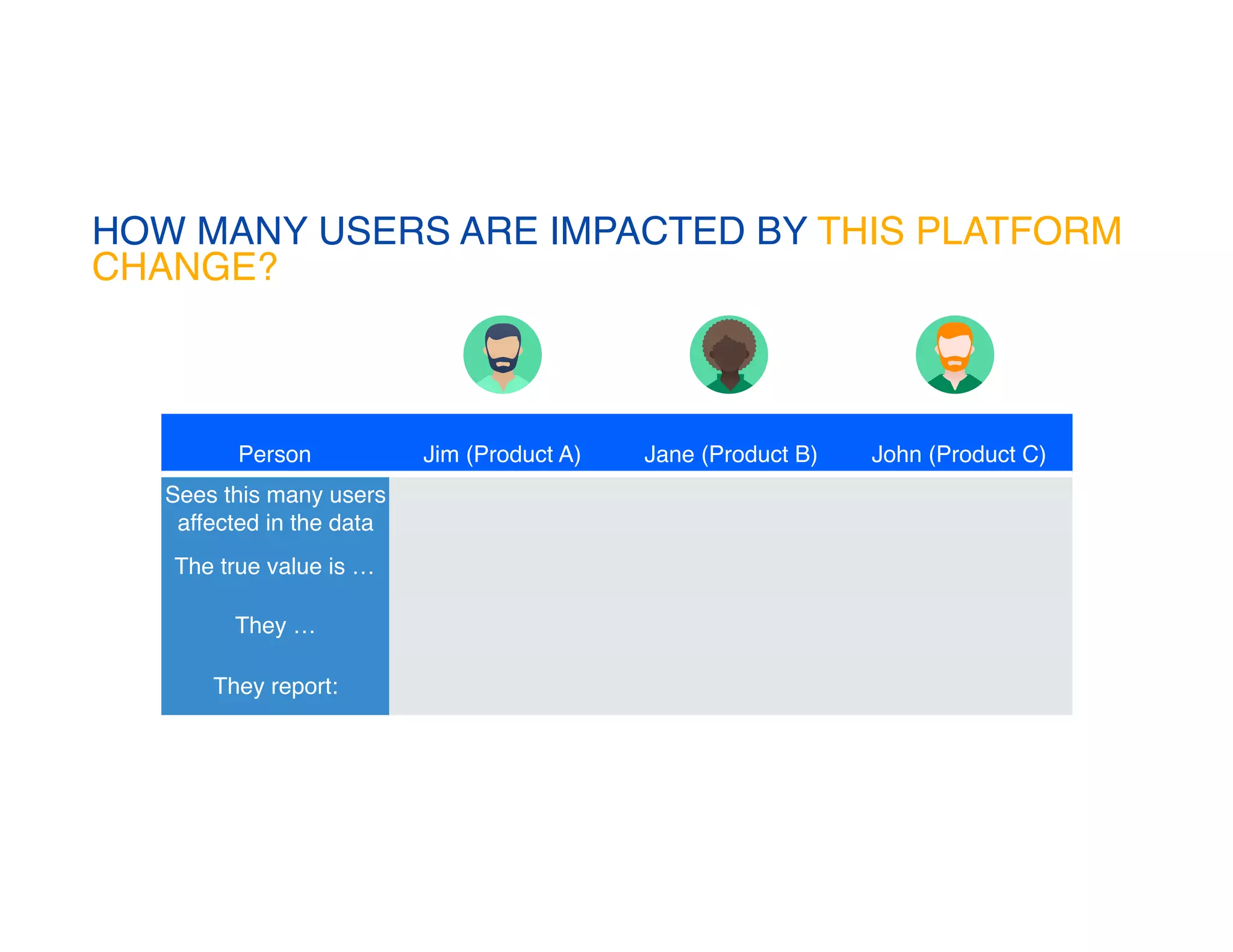 HOW MANY USERS ARE IMPACTED BY THIS PLATFORM CHANGE?

| Person | Jim (Product A) | Jane (Product B) | John (Product C) |
|---|---|---|---|
| Sees this many users affected in the data | | | |
| The true value is … | | | |
| They … | | | |
| They report: | | | |